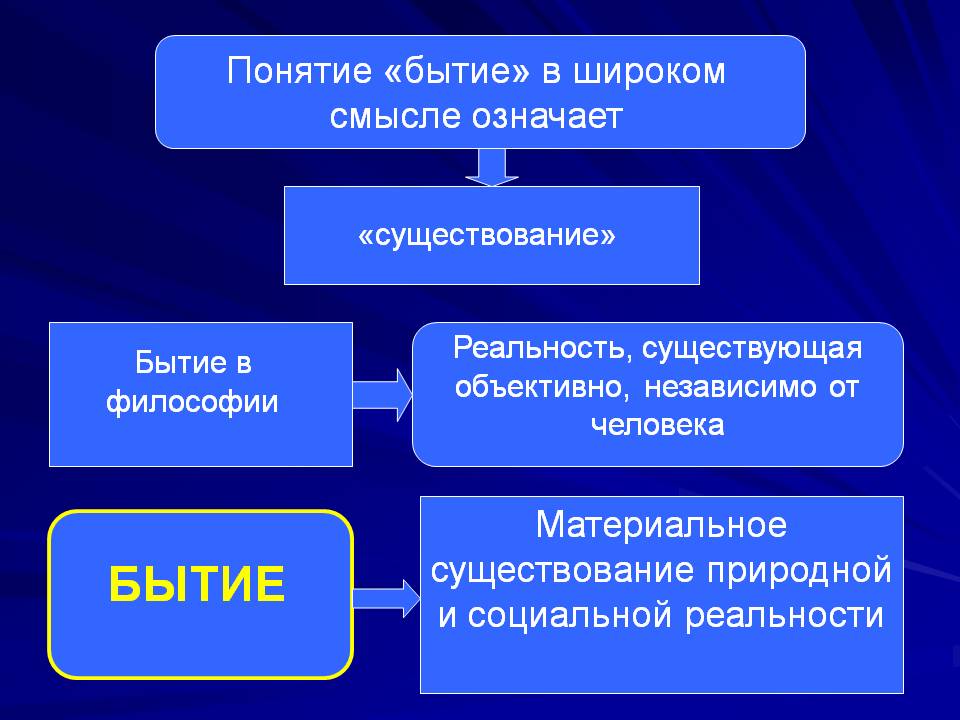 Понятие «бытие» в широком смысле означает

«существование»

Бытие в философии

Реальность, существующая объективно, независимо от человека

БЫТИЕ

Материальное существование природной и социальной реальности